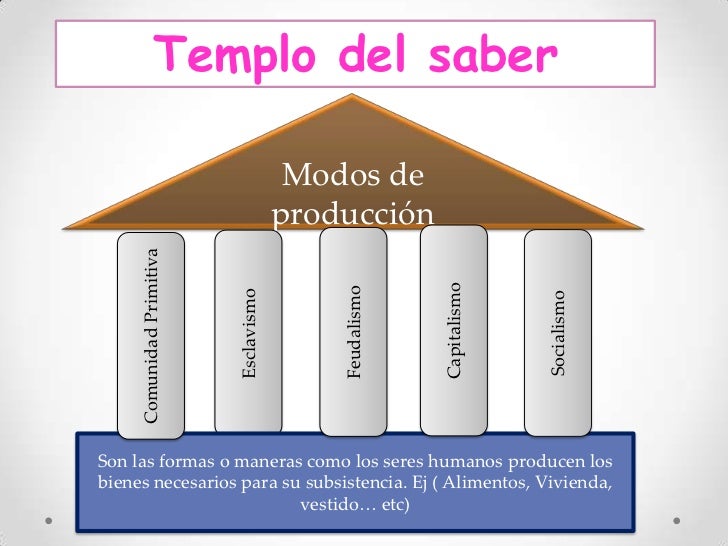 Templo del saber

Modos de producción

Comunidad Primitiva

Esclavismo

Feudalismo

Capitalismo

Socialismo

Son las formas o maneras como los seres humanos producen los bienes necesarios para su subsistencia. Ej ( Alimentos, Vivienda, vestido… etc)